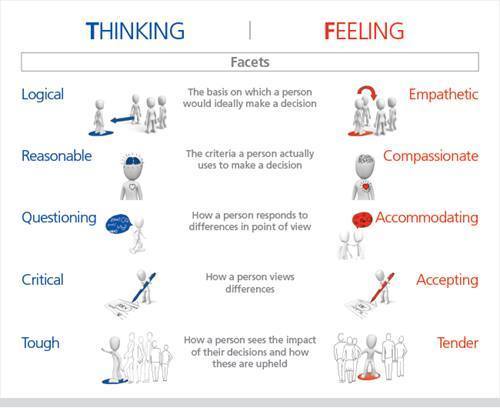 THINKING | FEELING

Facets

Logical

The basis on which a person would ideally make a decision

Empathetic

Reasonable

The criteria a person actually uses to make a decision

Compassionate

Questioning

How a person responds to differences in point of view

Accommodating

Critical

How a person views differences

Accepting

Tough

How a person sees the impact of their decisions and how these are upheld

Tender